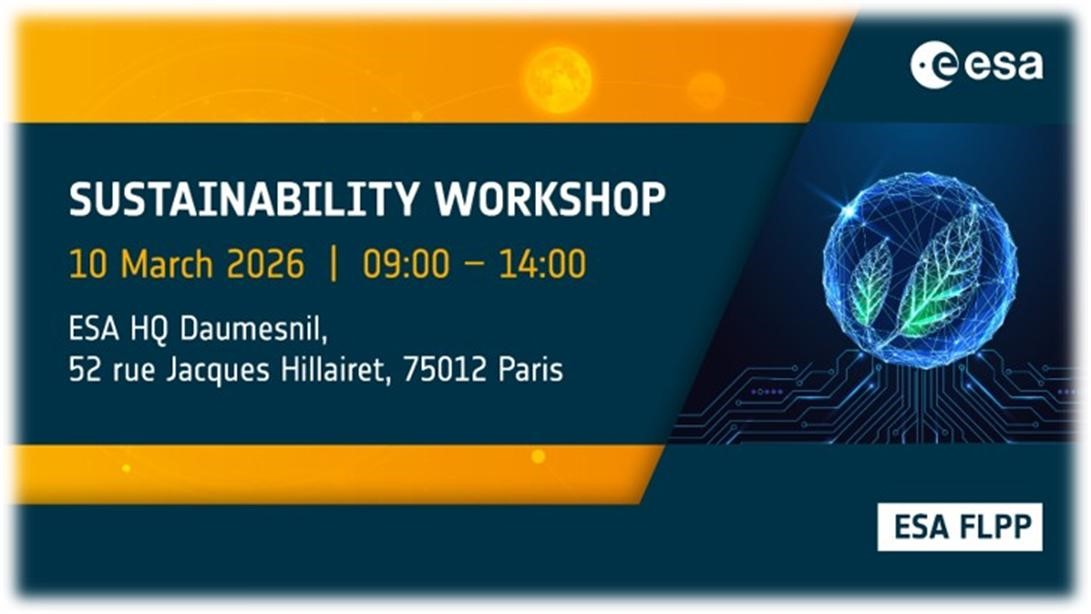 esa

SUSTAINABILITY WORKSHOP

10 March 2026 | 09:00 – 14:00

ESA HQ Daumesnil,
52 rue Jacques Hillairet, 75012 Paris

ESA FLPP